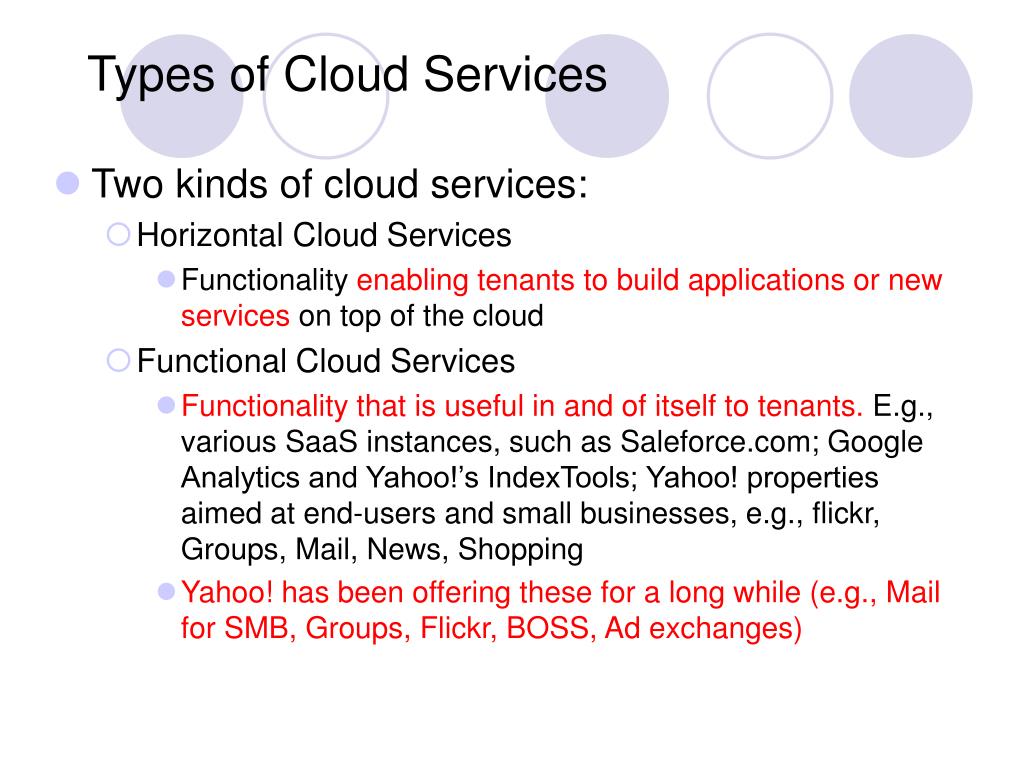 Types of Cloud Services

Two kinds of cloud services:

Horizontal Cloud Services

Functionality enabling tenants to build applications or new services on top of the cloud

Functional Cloud Services

Functionality that is useful in and of itself to tenants. E.g., various SaaS instances, such as Saleforce.com; Google Analytics and Yahoo!'s IndexTools; Yahoo! properties aimed at end-users and small businesses, e.g., flickr, Groups, Mail, News, Shopping

Yahoo! has been offering these for a long while (e.g., Mail for SMB, Groups, Flickr, BOSS, Ad exchanges)